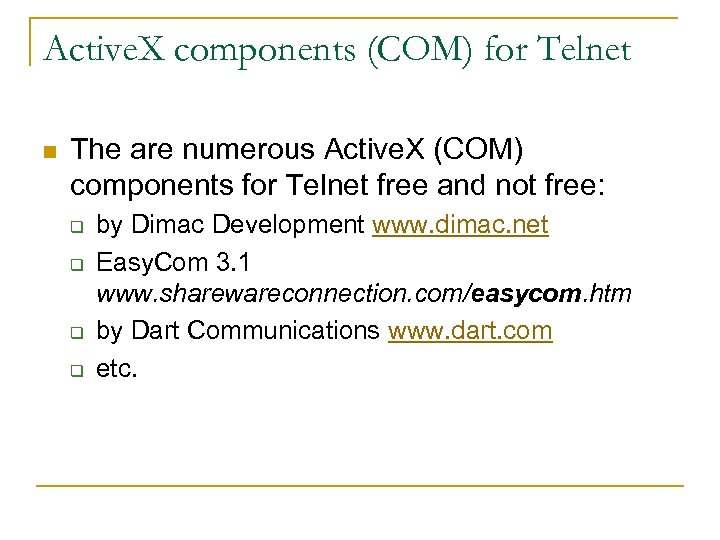 ActiveX components (COM) for Telnet

The are numerous ActiveX (COM) components for Telnet free and not free:

by Dimac Development www.dimac.net

EasyCom 3.1 www.sharewareconnection.com/easycom.htm

by Dart Communications www.dart.com

etc.